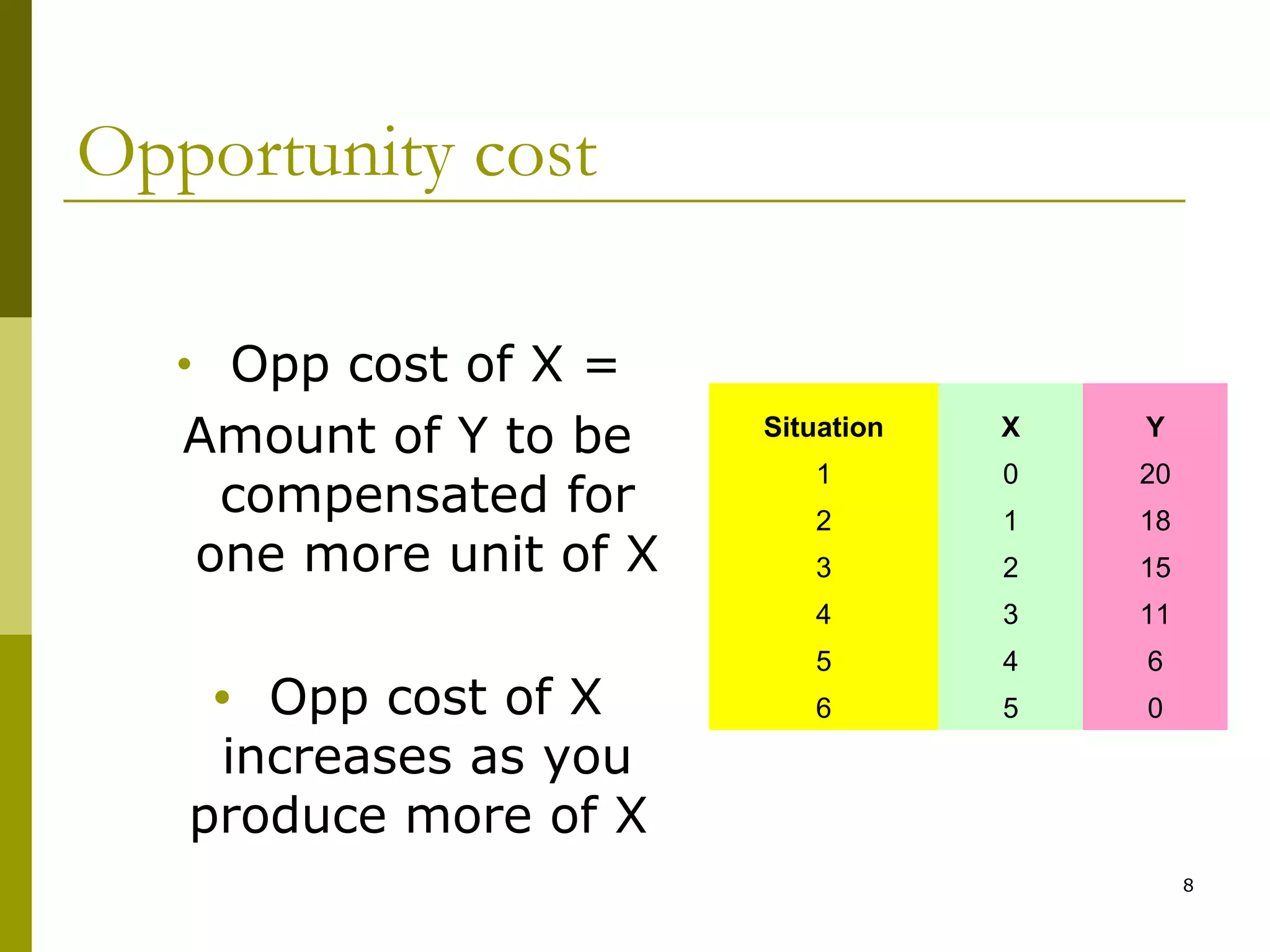 Opportunity cost

• Opp cost of X = Amount of Y to be compensated for one more unit of X

• Opp cost of X increases as you produce more of X

| Situation | X | Y |
|---|---|---|
| 1 | 0 | 20 |
| 2 | 1 | 18 |
| 3 | 2 | 15 |
| 4 | 3 | 11 |
| 5 | 4 | 6 |
| 6 | 5 | 0 |

8